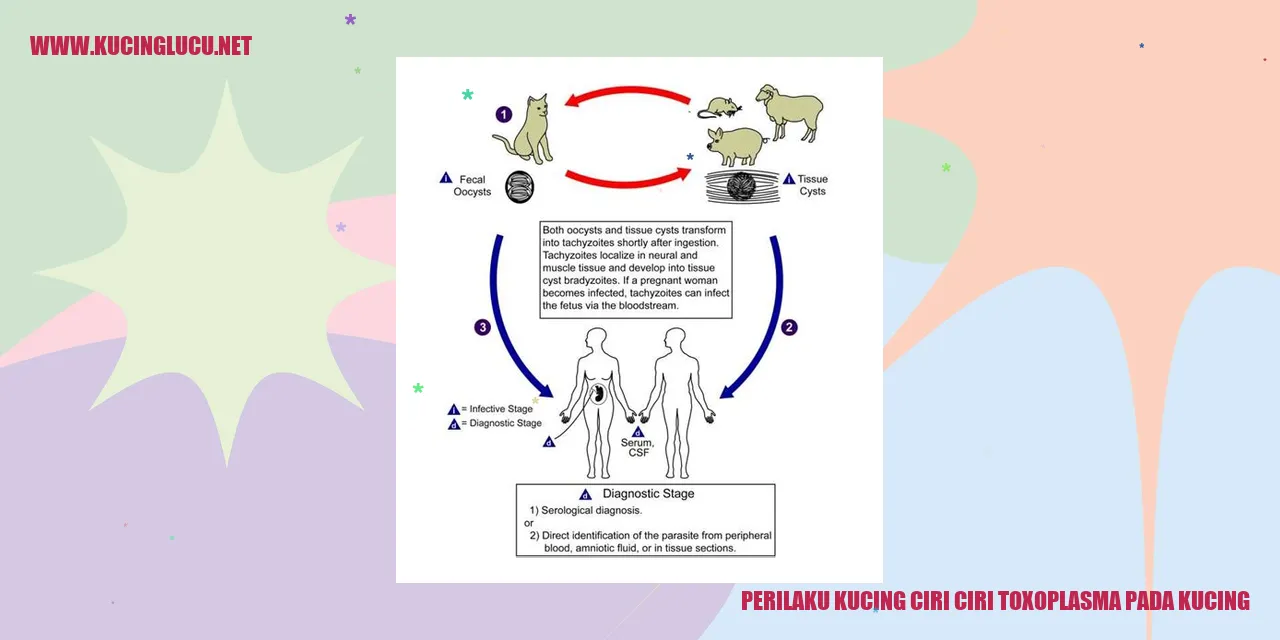 WWW.KUCINGLUCU.NET

1

i Fecal Oocysts

i Tissue Cysts

Both oocysts and tissue cysts transform into tachyzoites shortly after ingestion. Tachyzoites localize in neural and muscle tissue and develop into tissue cyst bradyzoites. If a pregnant woman becomes infected, tachyzoites can infect the fetus via the bloodstream.

3

2

i = Infective Stage
d = Diagnostic Stage

d

d Serum, CSF

d Diagnostic Stage
1) Serological diagnosis.
or
2) Direct identification of the parasite from peripheral blood, amniotic fluid, or in tissue sections.

PERILAKU KUCING CIRI CIRI TOXOPLASMA PADA KUCING